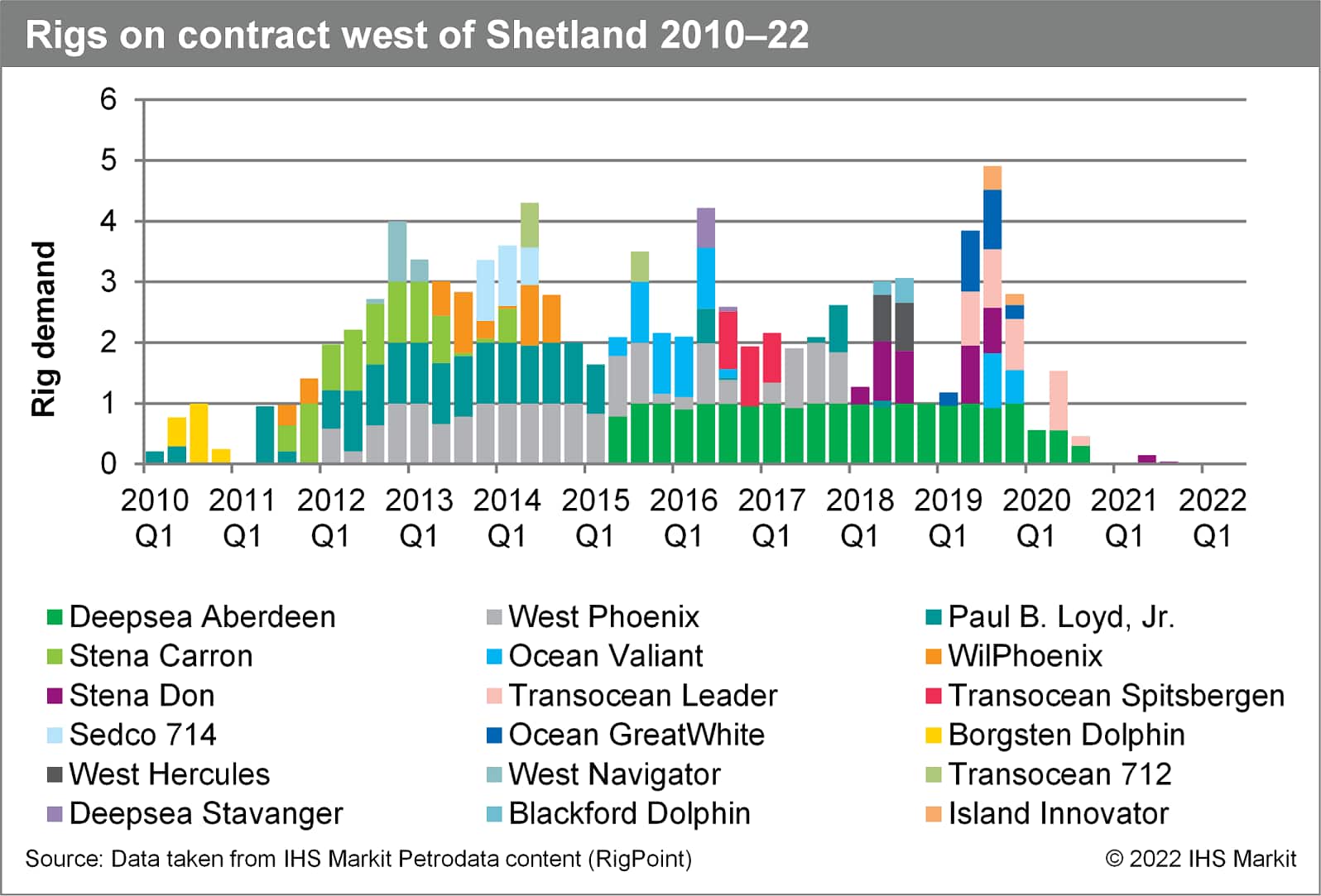 Rigs on contract west of Shetland 2010–22

Rig demand

6
5
4
3
2
1
0

2010 Q1
2011 Q1
2012 Q1
2013 Q1
2014 Q1
2015 Q1
2016 Q1
2017 Q1
2018 Q1
2019 Q1
2020 Q1
2021 Q1
2022 Q1

Deepsea Aberdeen
Stena Carron
Stena Don
Sedco 714
West Hercules
Deepsea Stavanger

West Phoenix
Ocean Valiant
Transocean Leader
Ocean GreatWhite
West Navigator
Blackford Dolphin

Paul B. Loyd, Jr.
WilPhoenix
Transocean Spitsbergen
Borgsten Dolphin
Transocean 712
Island Innovator

Source: Data taken from IHS Markit Petrodata content (RigPoint)
© 2022 IHS Markit